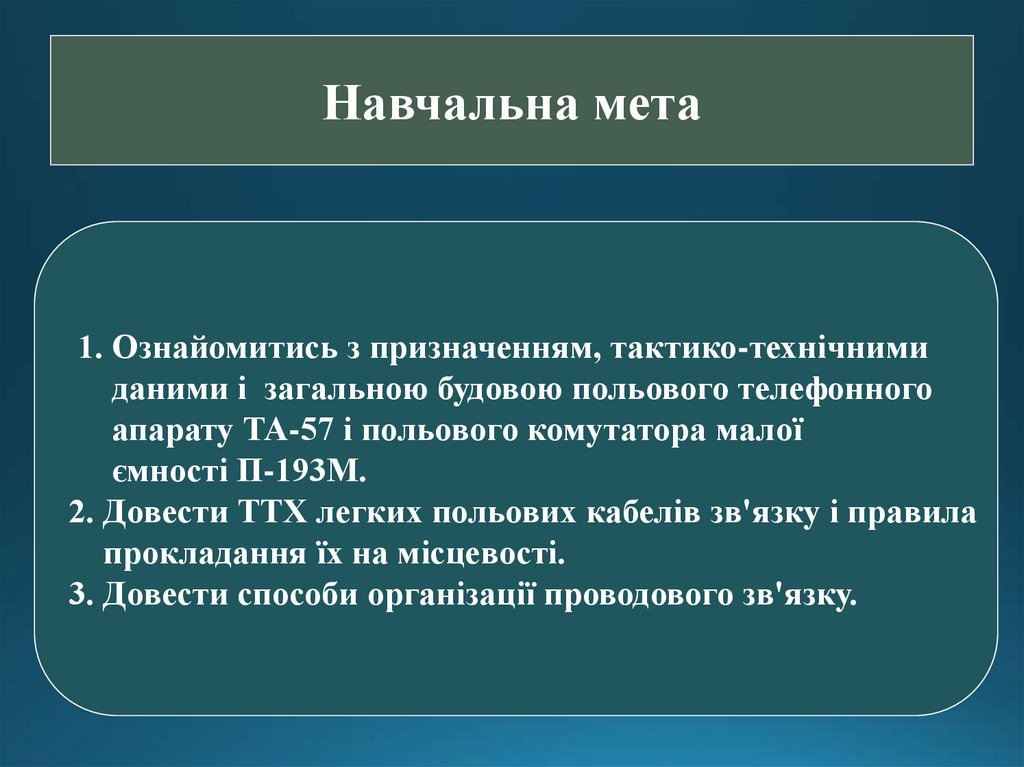 Навчальна мета

1. Ознайомитись з призначенням, тактико-технічними даними і загальною будовою польового телефонного апарату ТА-57 і польового комутатора малої ємності П-193М.
2. Довести ТТХ легких польових кабелів зв'язку і правила прокладання їх на місцевості.
3. Довести способи організації проводового зв'язку.